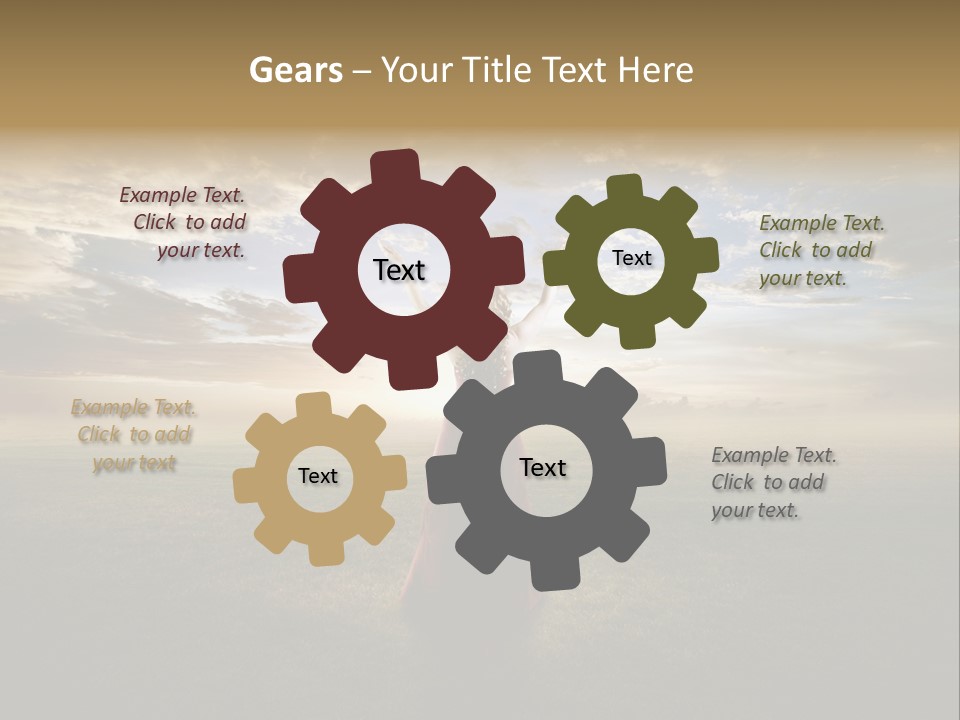 Gears – Your Title Text Here

Example Text. Click to add your text.

Text

Text

Example Text. Click to add your text.

Example Text. Click to add your text

Text

Text

Example Text. Click to add your text.